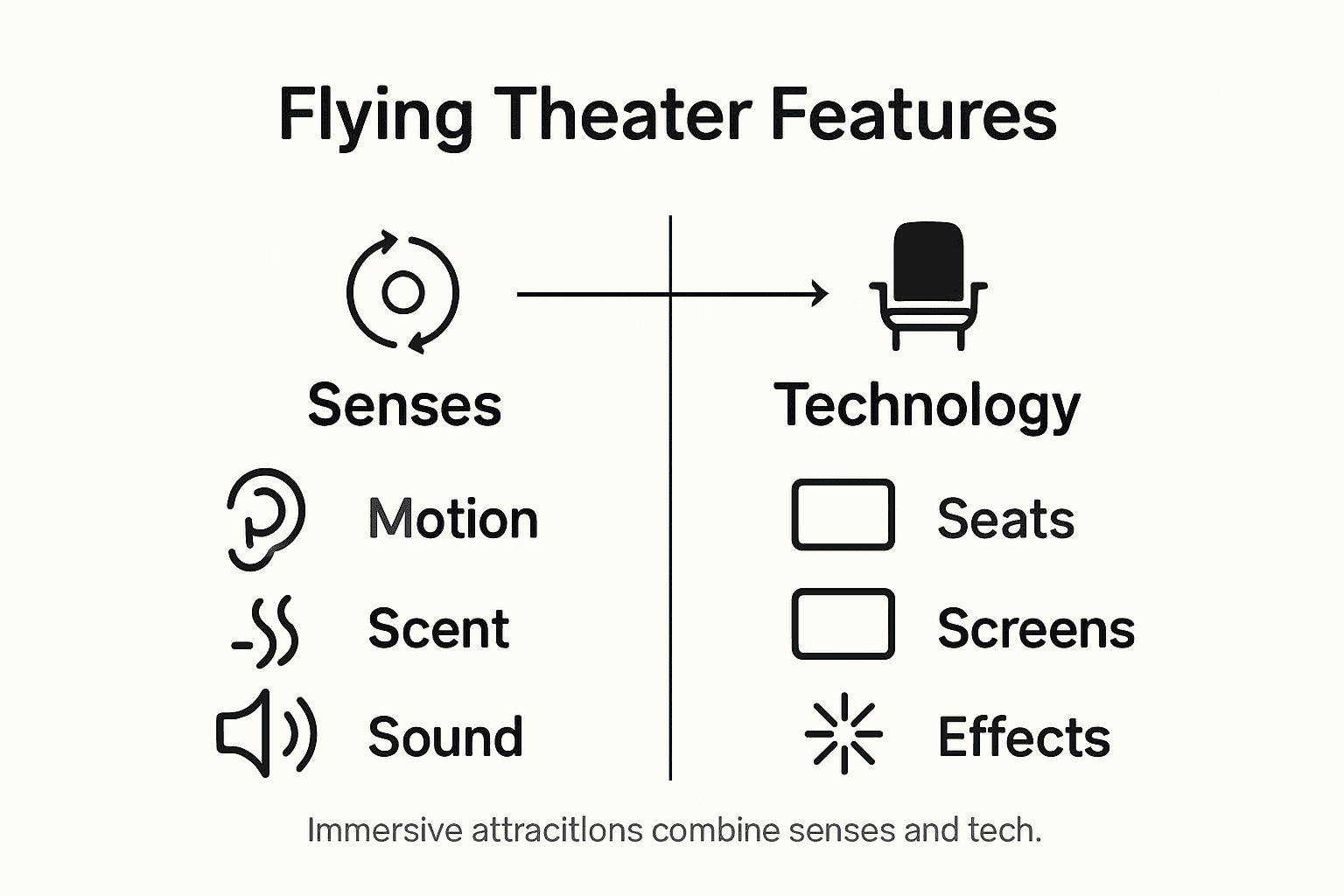 Flying Theater Features

Senses

Motion

Scent

Sound

Technology

Seats

Screens

Effects

Immersive attracitlons combine senses and tech.